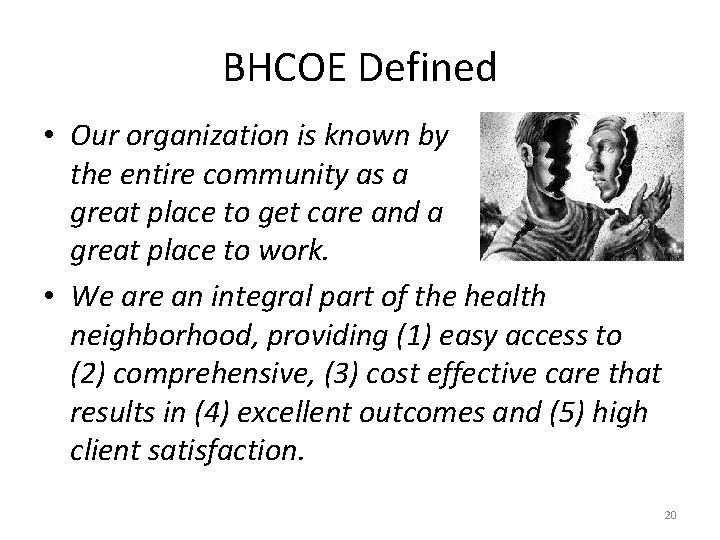 BHCOE Defined

• Our organization is known by the entire community as a great place to get care and a great place to work.

• We are an integral part of the health neighborhood, providing (1) easy access to (2) comprehensive, (3) cost effective care that results in (4) excellent outcomes and (5) high client satisfaction.

20